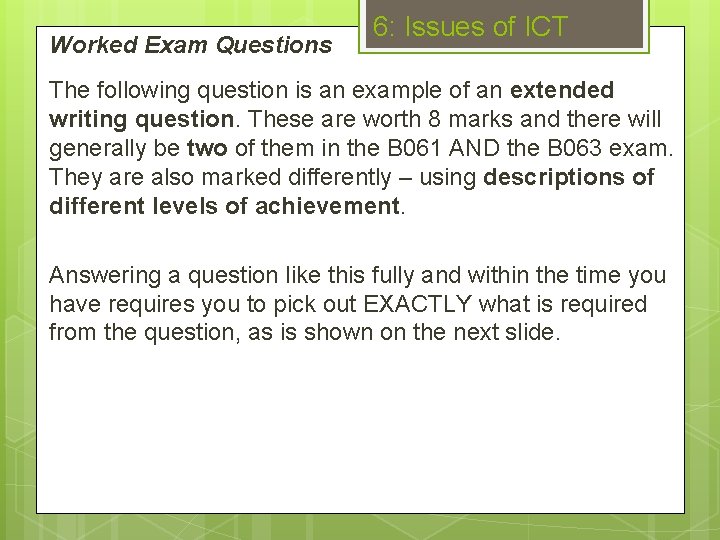 6: Issues of ICT

Worked Exam Questions

The following question is an example of an extended writing question. These are worth 8 marks and there will generally be two of them in the B061 AND the B063 exam. They are also marked differently – using descriptions of different levels of achievement.

Answering a question like this fully and within the time you have requires you to pick out EXACTLY what is required from the question, as is shown on the next slide.